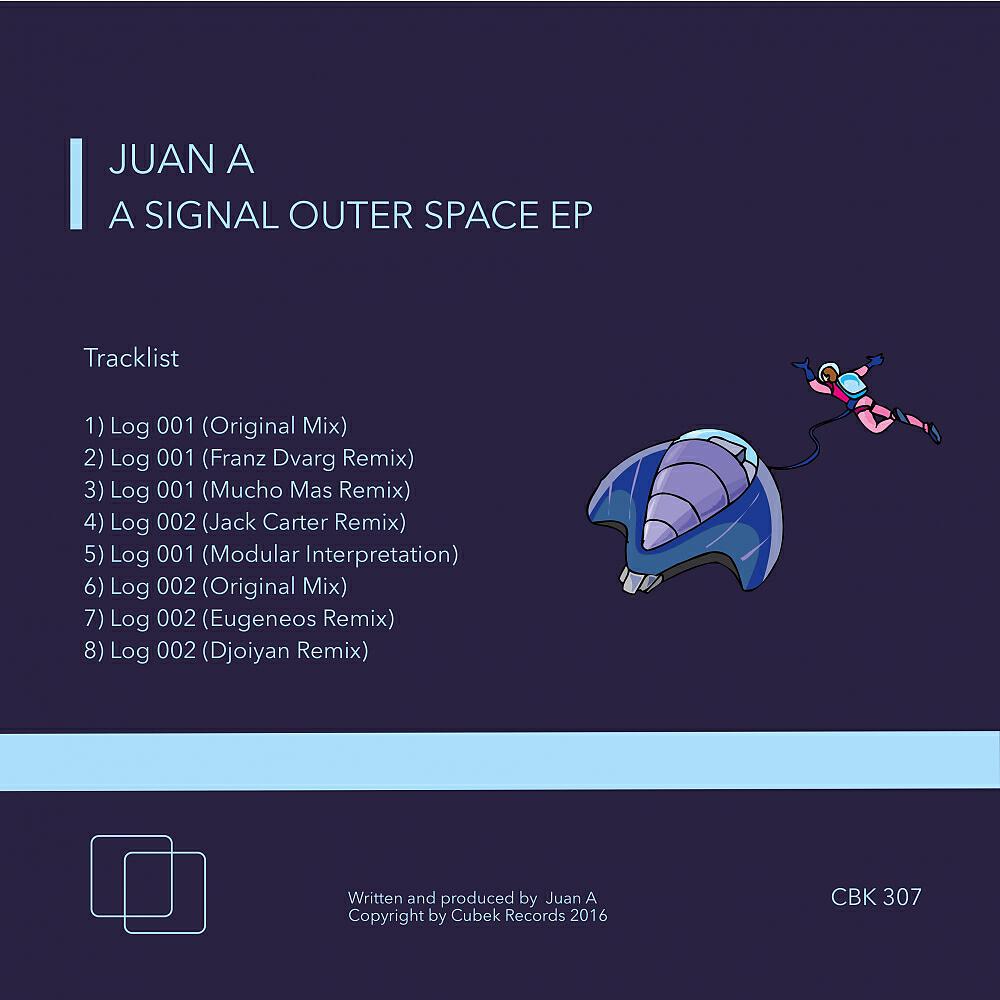 JUAN A
A SIGNAL OUTER SPACE EP

Tracklist

1) Log 001 (Original Mix)
2) Log 001 (Franz Dvarg Remix)
3) Log 001 (Mucho Mas Remix)
4) Log 002 (Jack Carter Remix)
5) Log 001 (Modular Interpretation)
6) Log 002 (Original Mix)
7) Log 002 (Eugeneos Remix)
8) Log 002 (Djoiyan Remix)

Written and produced by Juan A
Copyright by Cubek Records 2016

CBK 307